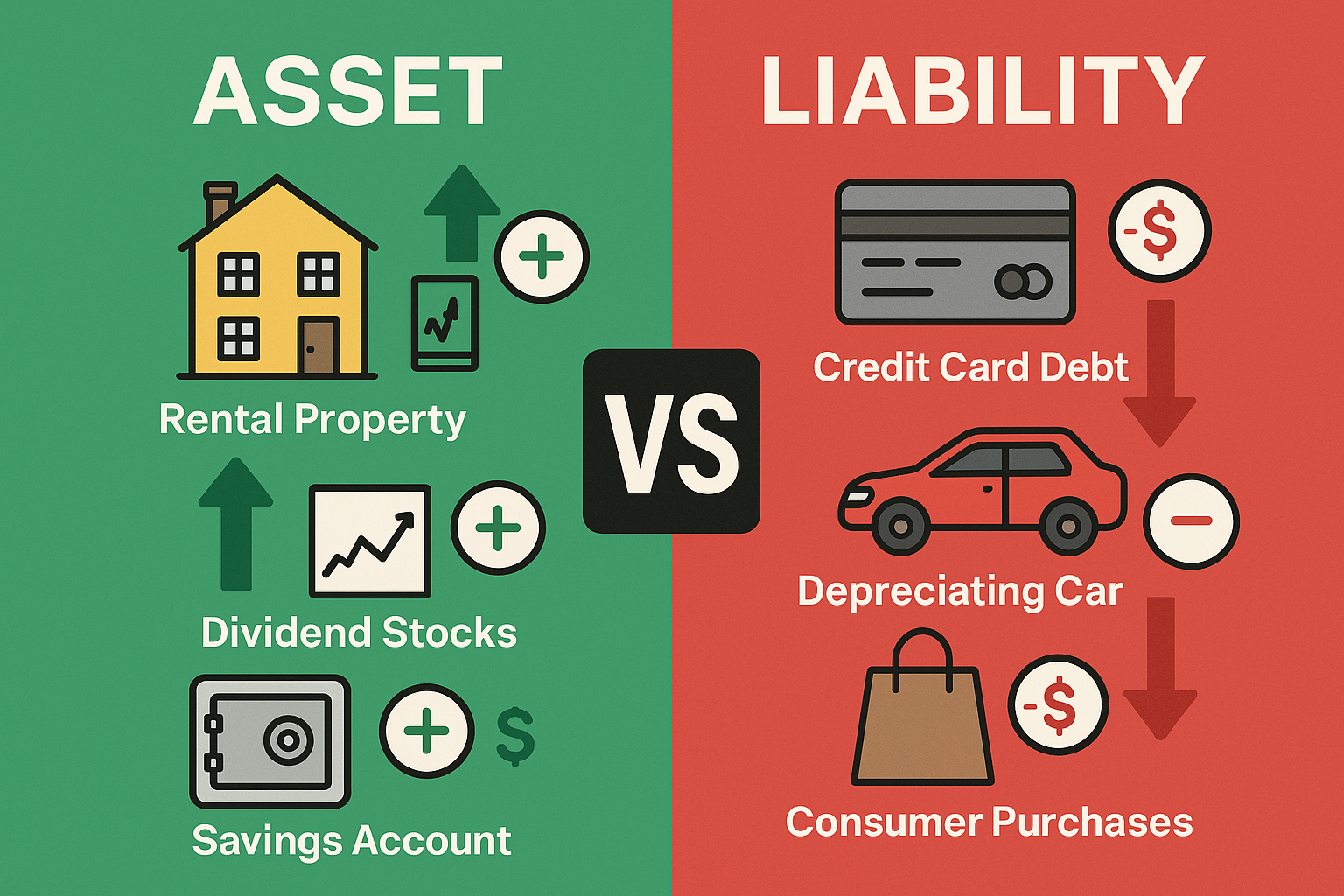 ASSET

Rental Property

Dividend Stocks

Savings Account

VS

LIABILITY

Credit Card Debt

Depreciating Car

Consumer Purchases